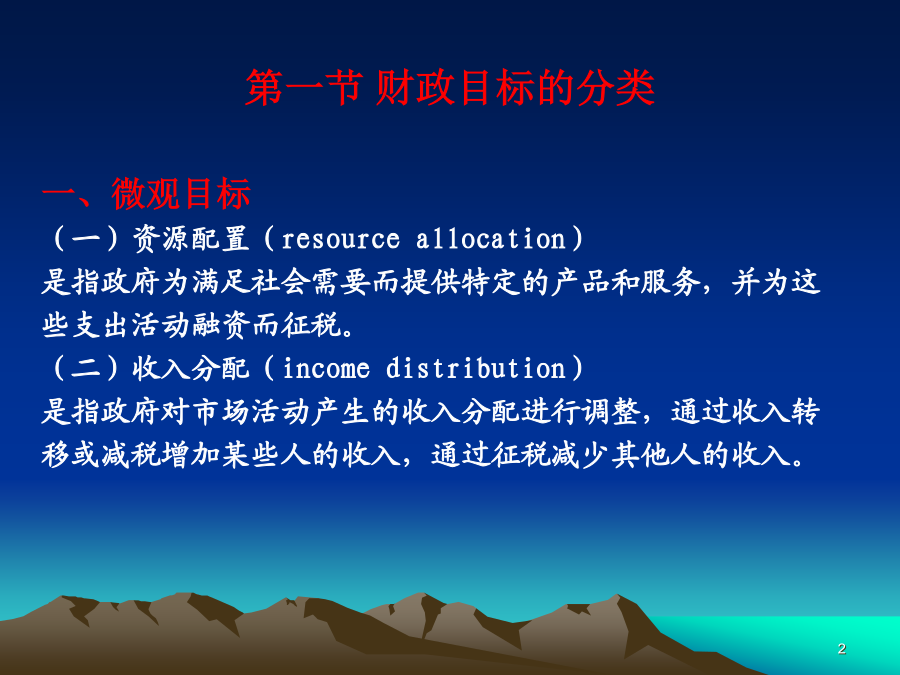 第一节 财政目标的分类

一、微观目标

（一）资源配置（resource allocation）

是指政府为满足社会需要而提供特定的产品和服务，并为这些支出活动融资而征税。

（二）收入分配（income distribution）

是指政府对市场活动产生的收入分配进行调整，通过收入转移或减税增加某些人的收入，通过征税减少其他人的收入。

2